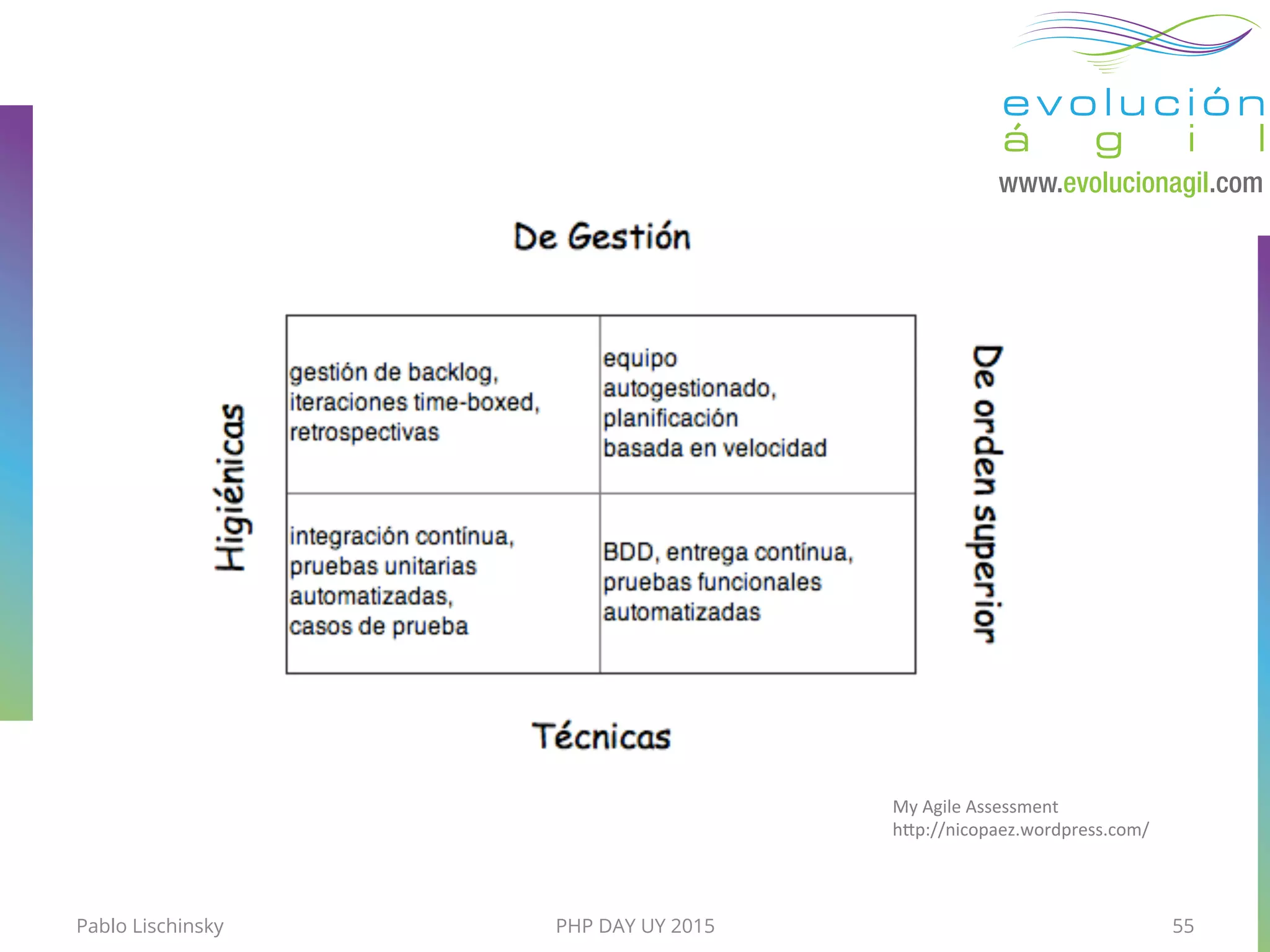 evolución
ágil
www.evolucionagil.com

De Gestión

Higiénicas

| gestión de backlog, iteraciones time-boxed, retrospectivas | equipo autogestionado, planificación basada en velocidad |
|---|---|
| integración contínua, pruebas unitarias automatizadas, casos de prueba | BDD, entrega contínua, pruebas funcionales automatizadas |

De orden superior

Técnicas

My Agile Assessment
http://nicopaez.wordpress.com/

Pablo Lischinsky

PHP DAY UY 2015

55